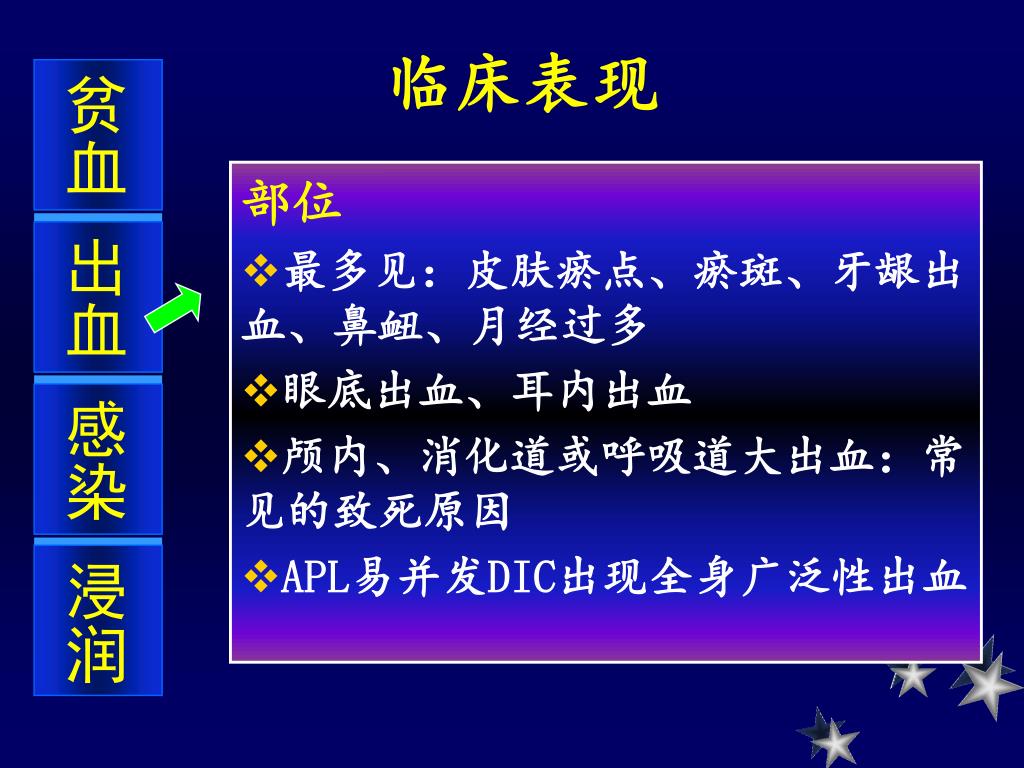 贫血

出血

感染

浸润

临床表现

部位

❖最多见：皮肤瘀点、瘀斑、牙龈出血、鼻衄、月经过多

❖眼底出血、耳内出血

❖颅内、消化道或呼吸道大出血：常见的致死原因

❖APL易并发DIC出现全身广泛性出血